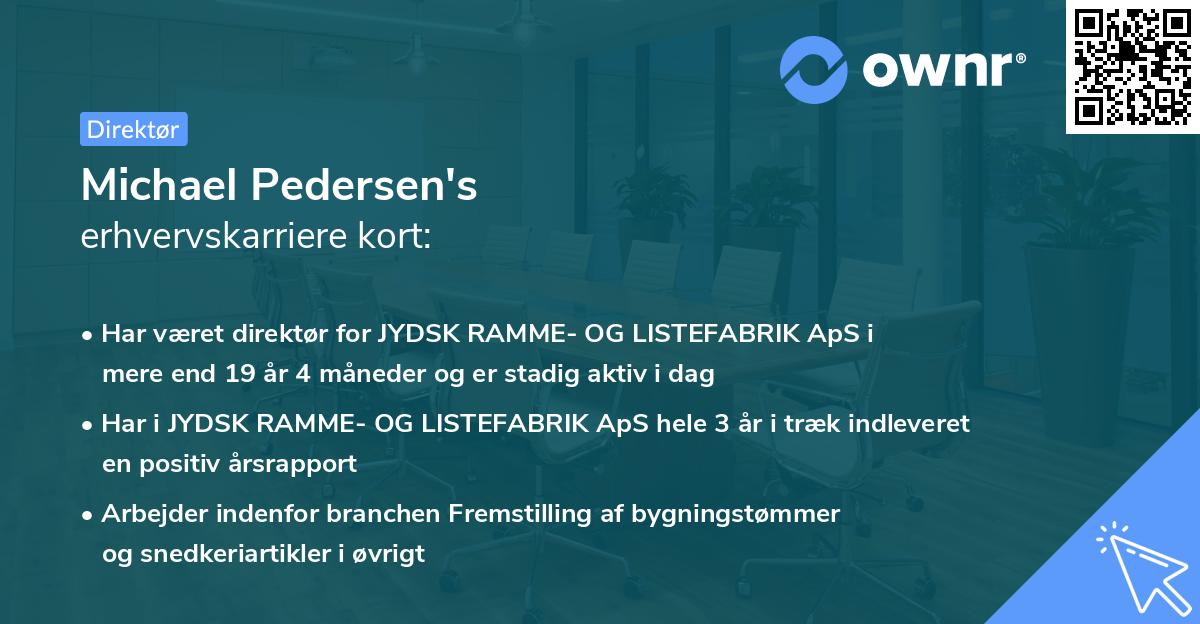 ownr®

Direktør

Michael Pedersen's
erhvervskarriere kort:

• Har været direktør for JYDSK RAMME- OG LISTEFABRIK ApS i mere end 19 år 4 måneder og er stadig aktiv i dag

• Har i JYDSK RAMME- OG LISTEFABRIK ApS hele 3 år i træk indleveret en positiv årsrapport

• Arbejder indenfor branchen Fremstilling af bygningstømmer og snedkeriartikler i øvrigt